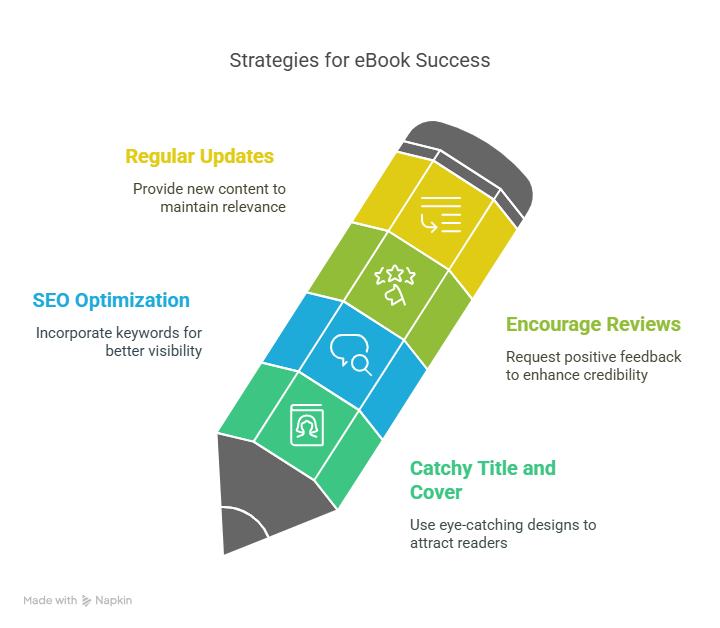 Strategies for eBook Success

Regular Updates

Provide new content to maintain relevance

SEO Optimization

Incorporate keywords for better visibility

Encourage Reviews

Request positive feedback to enhance credibility

Catchy Title and Cover

Use eye-catching designs to attract readers

Made with Napkin